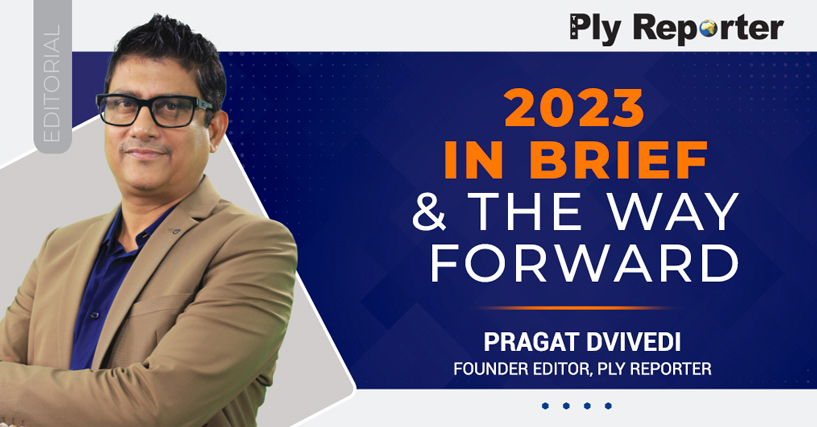 EDITORIAL

Ply Reporter

2023
IN BRIEF
& THE WAY
FORWARD

PRAGAT DVIVEDI
FOUNDER EDITOR, PLY REPORTER